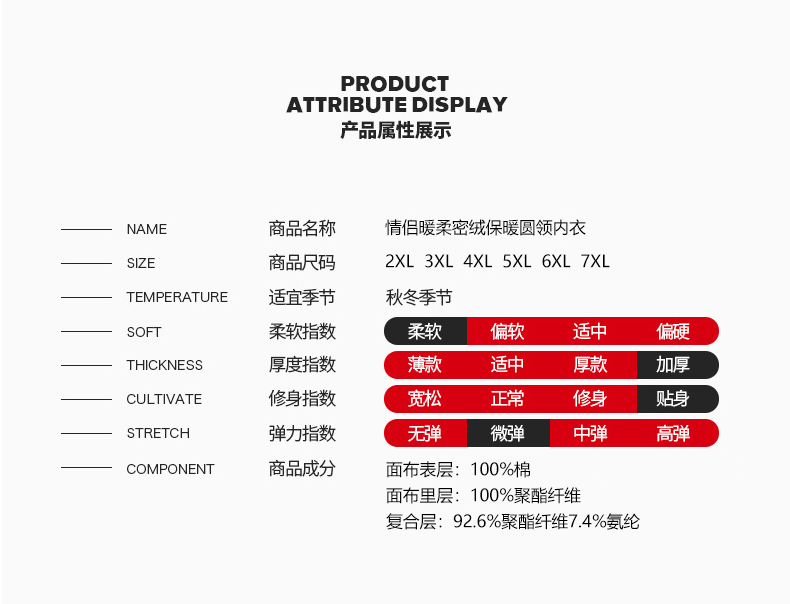 PRODUCT
ATTRIBUTE DISPLAY
产品属性展示

NAME 商品名称 情侣暖柔密绒保暖圆领内衣

SIZE 商品尺码 2XL 3XL 4XL 5XL 6XL 7XL

TEMPERATURE 适宜季节 秋冬季节

SOFT 柔软指数 柔软 偏软 适中 偏硬

THICKNESS 厚度指数 薄款 适中 厚款 加厚

CULTIVATE 修身指数 宽松 正常 修身 贴身

STRETCH 弹力指数 无弹 微弹 中弹 高弹

COMPONENT 商品成分 面布表层：100%棉
面布里层：100%聚酯纤维
复合层：92.6%聚酯纤维7.4%氨纶